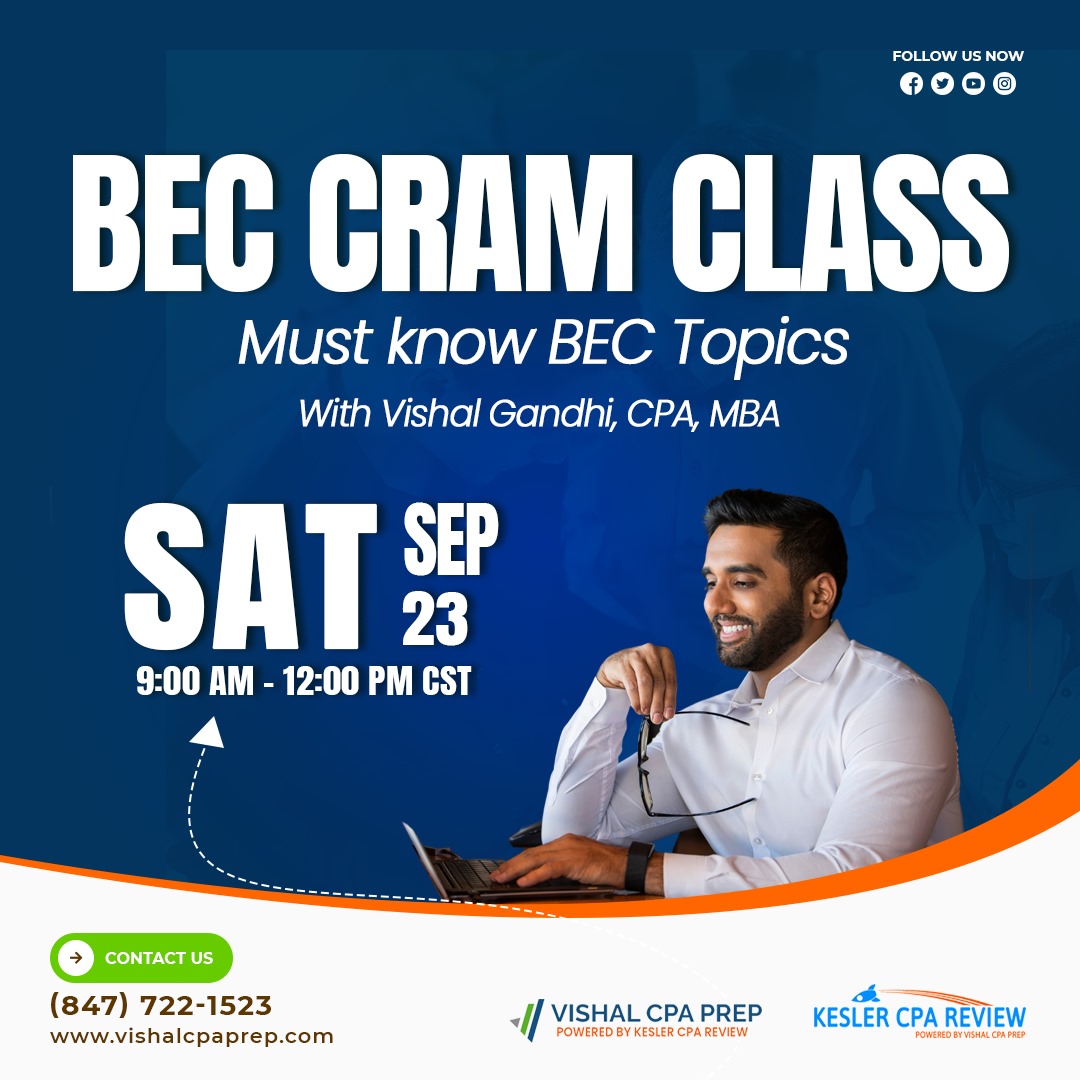 FOLLOW US NOW

BEC CRAM CLASS

Must know BEC Topics

With Vishal Gandhi, CPA, MBA

SAT SEP 23

9:00 AM - 12:00 PM CST

CONTACT US

(847) 722-1523

www.vishalcpaprep.com

VISHAL CPA PREP
POWERED BY KESLER CPA REVIEW

KESLER CPA REVIEW
POWERED BY VISHAL CPA PREP